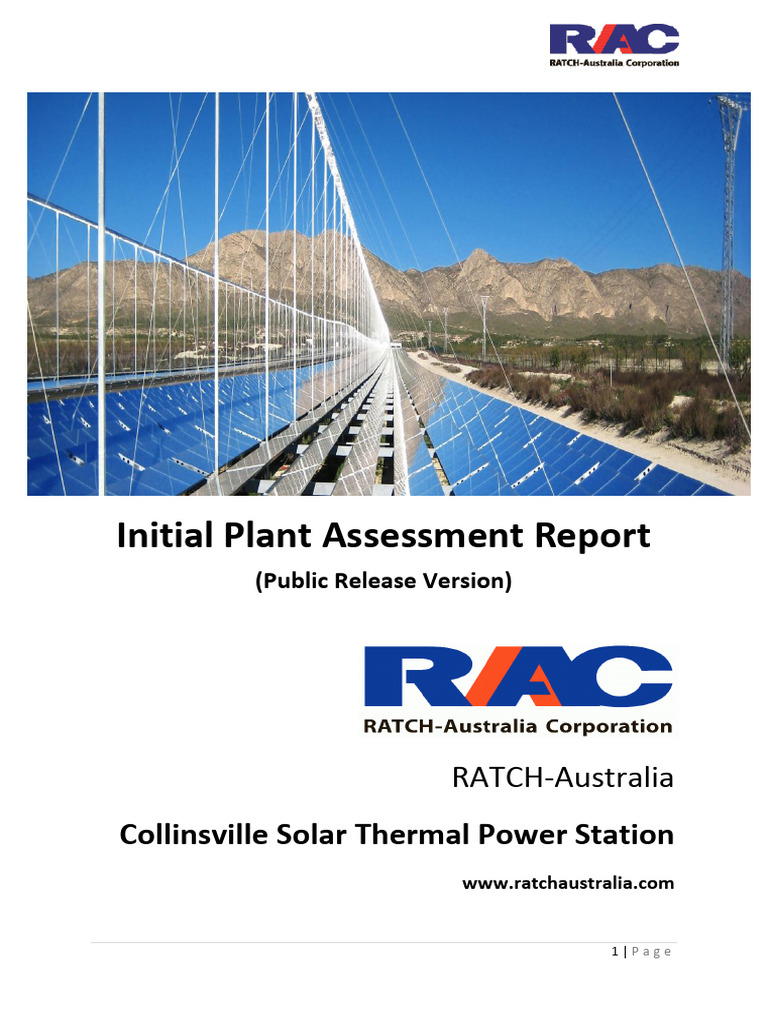 RAC
RATCH-Australia Corporation

Initial Plant Assessment Report

(Public Release Version)

RAC
RATCH-Australia Corporation

RATCH-Australia

Collinsville Solar Thermal Power Station

www.ratchaustralia.com

1 | Page